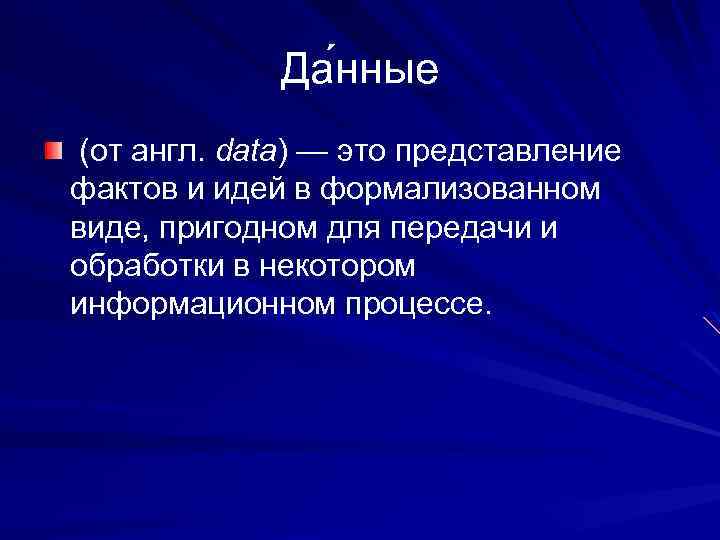 Да́нные

(от англ. data) — это представление фактов и идей в формализованном виде, пригодном для передачи и обработки в некотором информационном процессе.